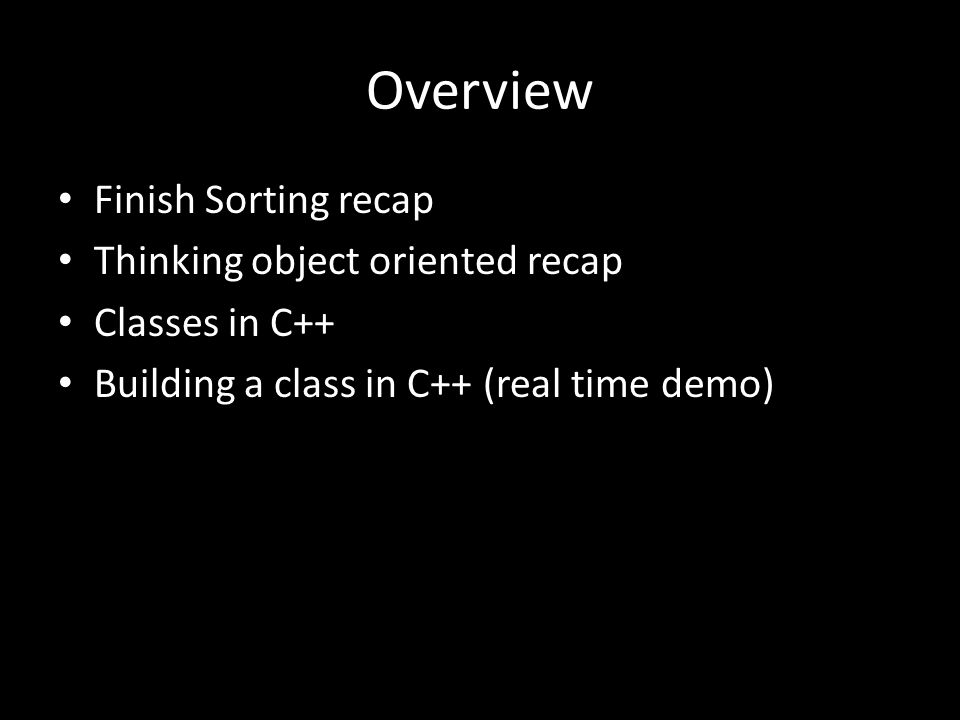 Overview

• Finish Sorting recap
• Thinking object oriented recap
• Classes in C++
• Building a class in C++ (real time demo)